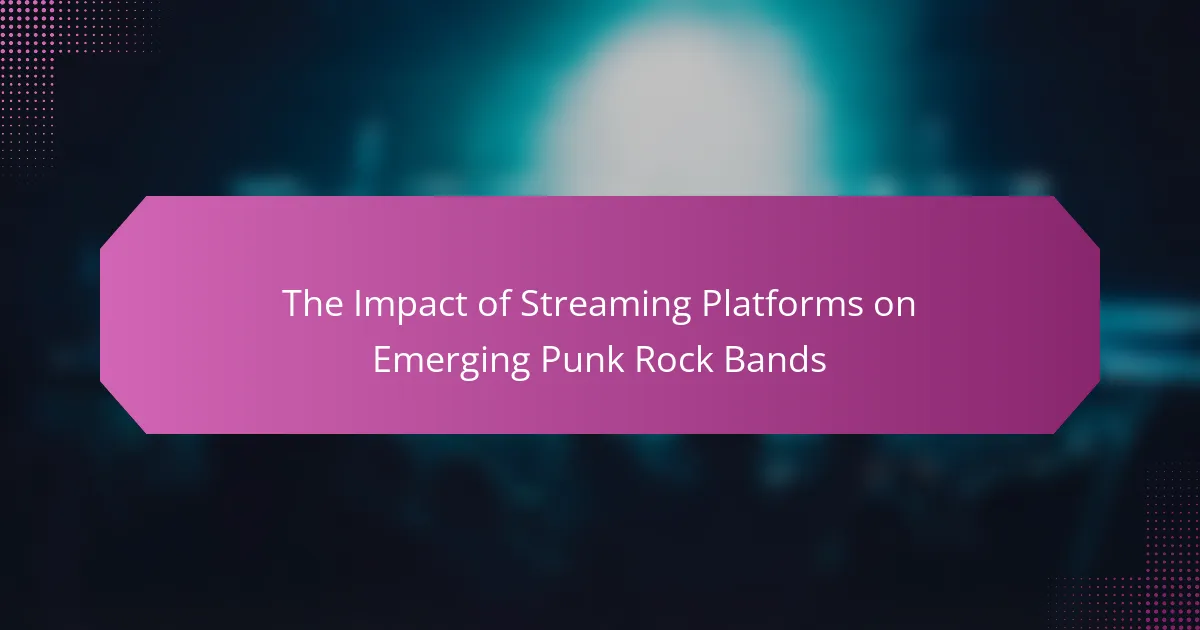 The Impact of Streaming Platforms on Emerging Punk Rock Bands